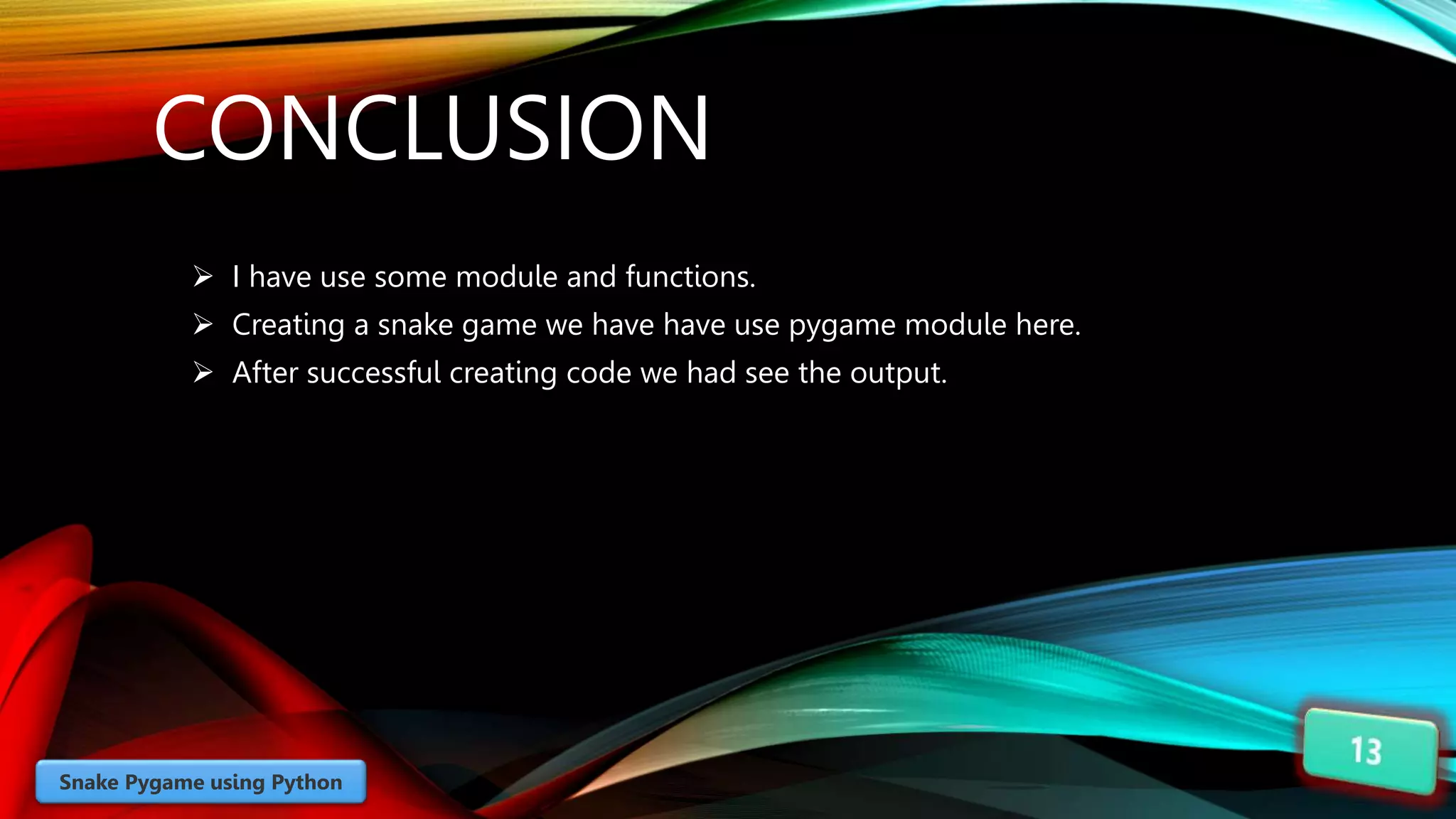 CONCLUSION

➢ I have use some module and functions.
➢ Creating a snake game we have have use pygame module here.
➢ After successful creating code we had see the output.

Snake Pygame using Python

13